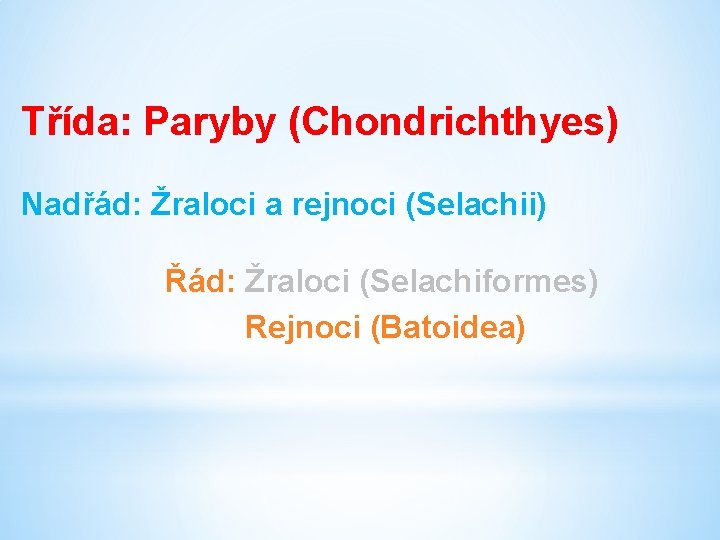 Třída: Paryby (Chondrichthyes)

Nadřád: Žraloci a rejnoci (Selachii)

Řád: Žraloci (Selachiformes)
Rejnoci (Batoidea)